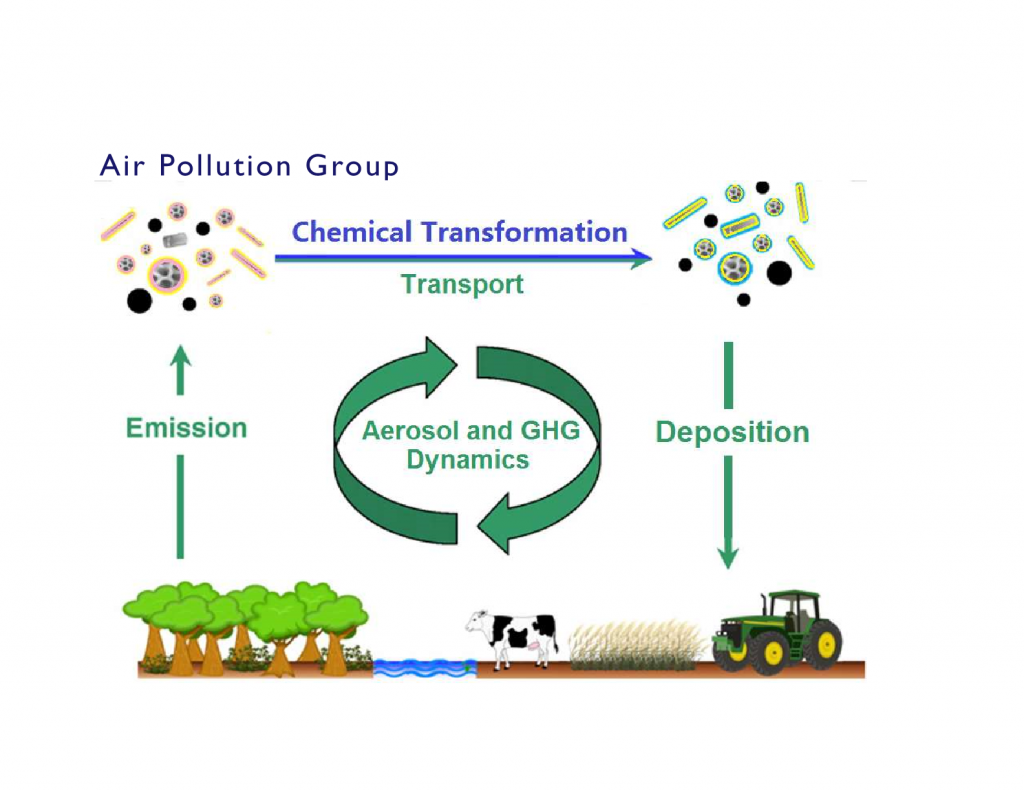 Air Pollution Group

Chemical Transformation

Transport

Emission

Aerosol and GHG Dynamics

Deposition